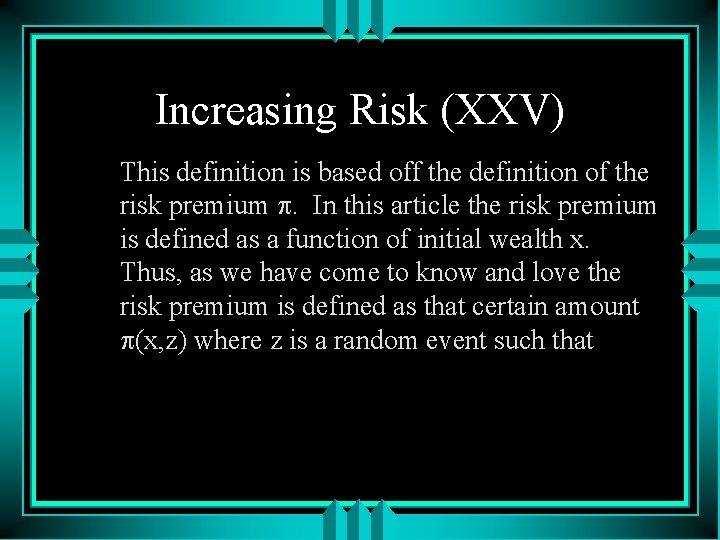 Increasing Risk (XXV)

This definition is based off the definition of the risk premium $\pi$. In this article the risk premium is defined as a function of initial wealth x. Thus, as we have come to know and love the risk premium is defined as that certain amount $\pi(x,z)$ where z is a random event such that